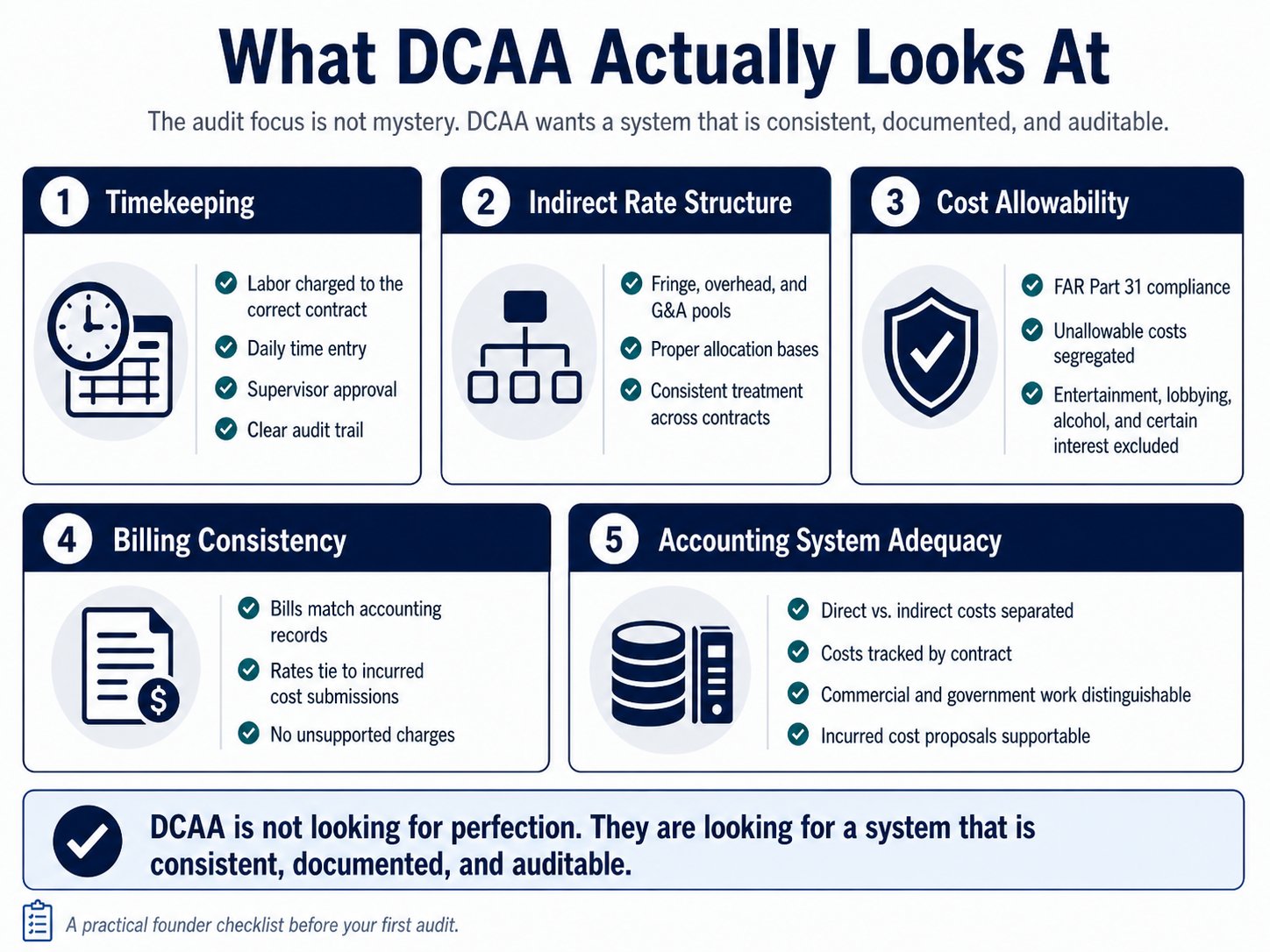 What DCAA Actually Looks At

The audit focus is not mystery. DCAA wants a system that is consistent, documented, and auditable.

1 Timekeeping

Labor charged to the correct contract

Daily time entry

Supervisor approval

Clear audit trail

2 Indirect Rate Structure

Fringe, overhead, and G&A pools

Proper allocation bases

Consistent treatment across contracts

3 Cost Allowability

FAR Part 31 compliance

Unallowable costs segregated

Entertainment, lobbying, alcohol, and certain interest excluded

4 Billing Consistency

Bills match accounting records

Rates tie to incurred cost submissions

No unsupported charges

5 Accounting System Adequacy

Direct vs. indirect costs separated

Costs tracked by contract

Commercial and government work distinguishable

Incurred cost proposals supportable

DCAA is not looking for perfection. They are looking for a system that is consistent, documented, and auditable.

A practical founder checklist before your first audit.